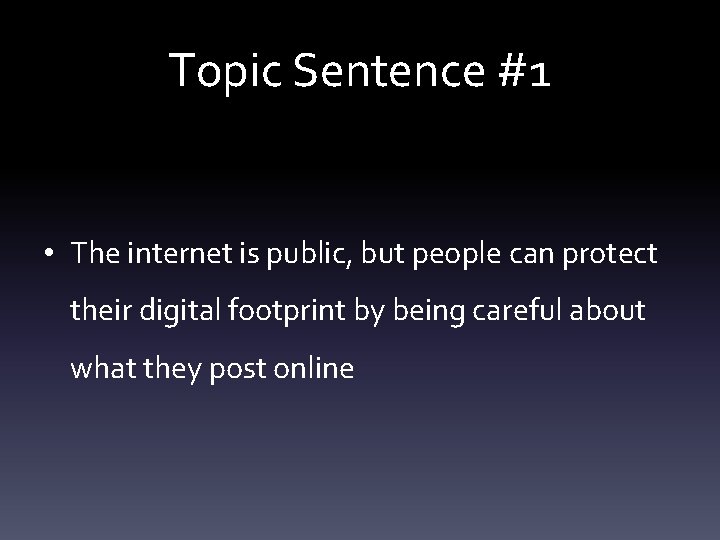 Topic Sentence #1

• The internet is public, but people can protect their digital footprint by being careful about what they post online